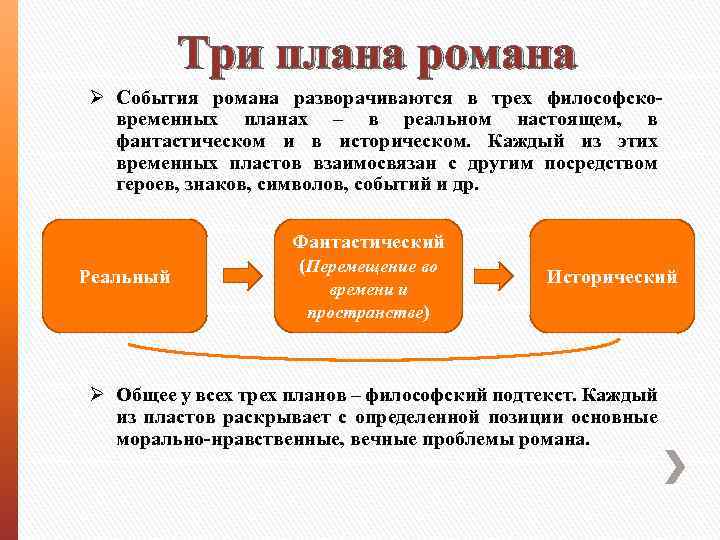 Три плана романа

➢ События романа разворачиваются в трех философско-временных планах – в реальном настоящем, в фантастическом и в историческом. Каждый из этих временных пластов взаимосвязан с другим посредством героев, знаков, символов, событий и др.

Реальный

Фантастический (Перемещение во времени и пространстве)

Исторический

➢ Общее у всех трех планов – философский подтекст. Каждый из пластов раскрывает с определенной позиции основные морально-нравственные, вечные проблемы романа.